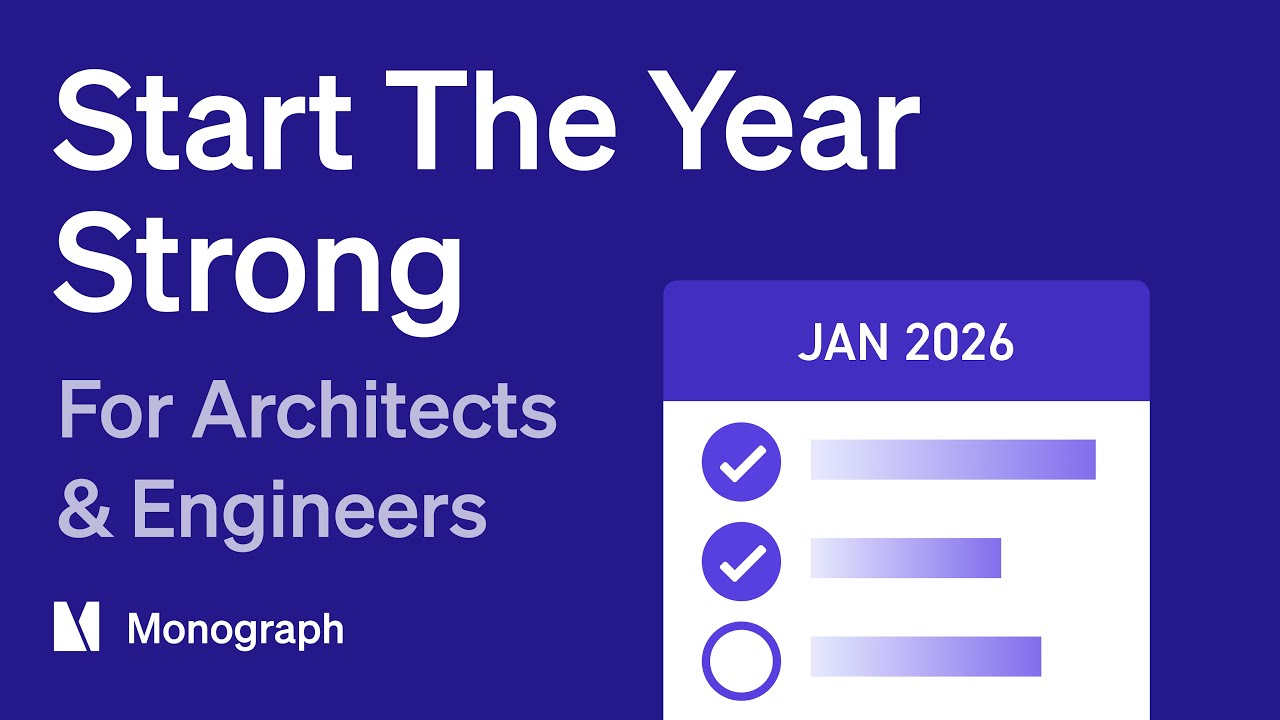 Start The Year Strong

For Architects & Engineers

Monograph

JAN 2026